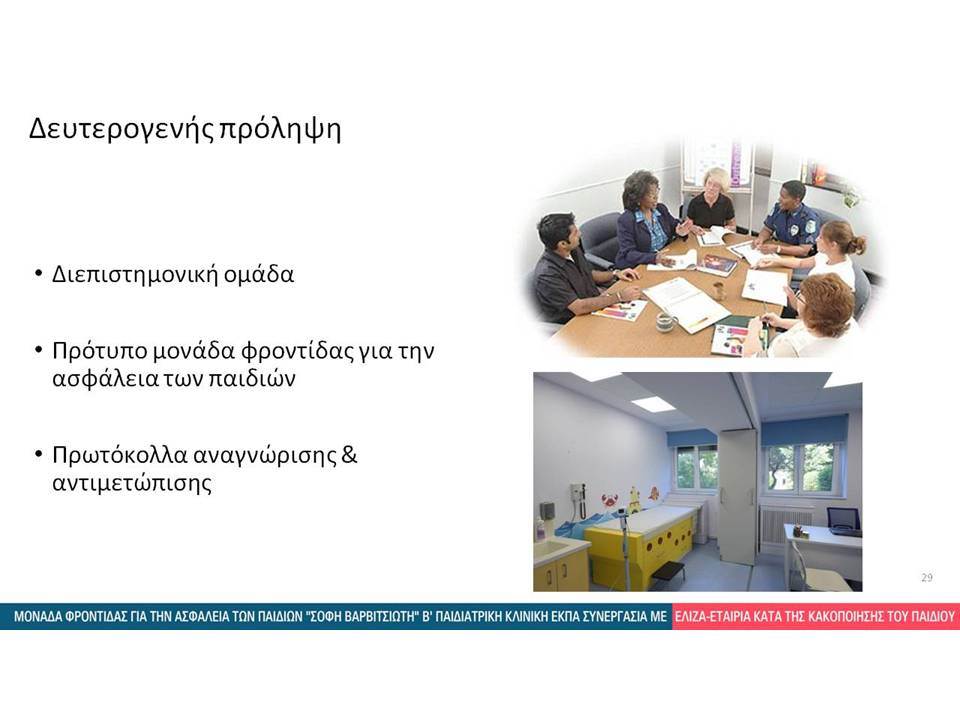 Δευτερογενής πρόληψη

• Διεπιστημονική ομάδα

• Πρότυπο μονάδα φροντίδας για την ασφάλεια των παιδιών

• Πρωτόκολλα αναγνώρισης & αντιμετώπισης

29

ΜΟΝΑΔΑ ΦΡΟΝΤΙΔΑΣ ΓΙΑ ΤΗΝ ΑΣΦΑΛΕΙΑ ΤΩΝ ΠΑΙΔΙΩΝ "ΣΟΦΗ ΒΑΡΒΙΤΣΙΩΤΗ" Β' ΠΑΙΔΙΑΤΡΙΚΗ ΚΛΙΝΙΚΗ ΕΚΠΑ ΣΥΝΕΡΓΑΣΙΑ ΜΕ ΕΛΙΖΑ-ΕΤΑΙΡΙΑ ΚΑΤΑ ΤΗΣ ΚΑΚΟΠΟΙΗΣΗΣ ΤΟΥ ΠΑΙΔΙΟΥ